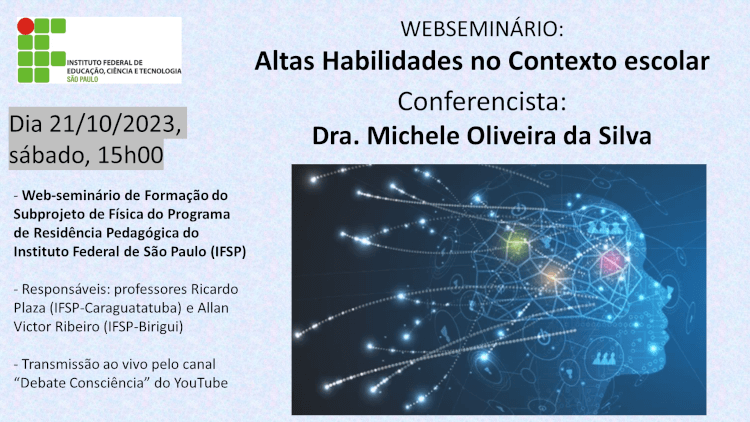 INSTITUTO FEDERAL DE EDUCAÇÃO, CIÊNCIA E TECNOLOGIA
SÃO PAULO

WEBSEMINÁRIO:
Altas Habilidades no Contexto escolar
Conferencista:
Dra. Michele Oliveira da Silva

Dia 21/10/2023, sábado, 15h00

- Web-seminário de Formação do Subprojeto de Física do Programa de Residência Pedagógica do Instituto Federal de São Paulo (IFSP)

- Responsáveis: professores Ricardo Plaza (IFSP-Caraguatatuba) e Allan Victor Ribeiro (IFSP-Birigui)

- Transmissão ao vivo pelo canal "Debate Consciência" do YouTube